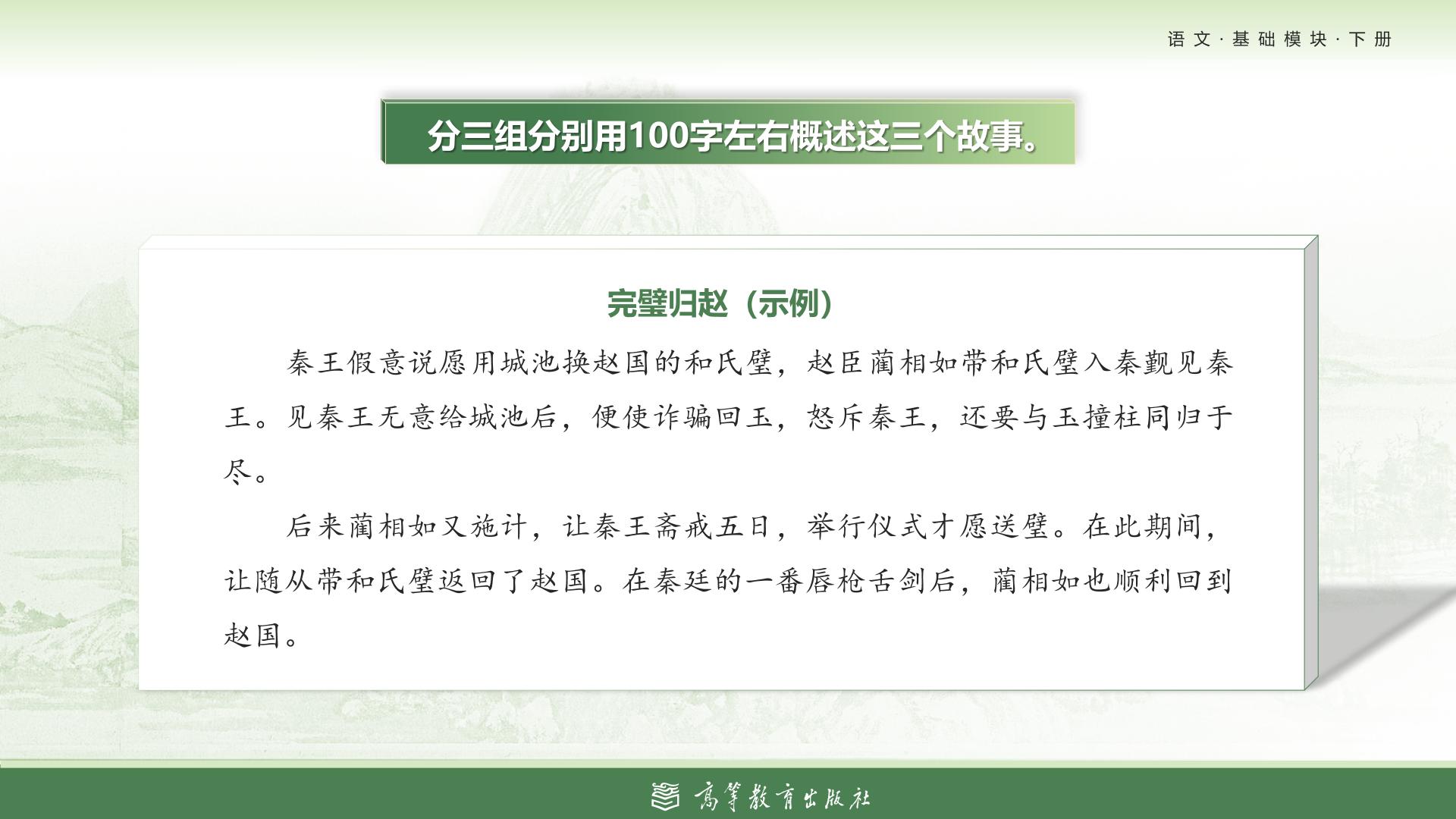 语文·基础模块·下册

分三组分别用100字左右概述这三个故事。

完璧归赵（示例）

秦王假意说愿用城池换赵国的和氏璧，赵臣蔺相如带和氏璧入秦觐见秦王。见秦王无意给城池后，便使诈骗回玉，怒斥秦王，还要与玉撞柱同归于尽。

后来蔺相如又施计，让秦王斋戒五日，举行仪式才愿送璧。在此期间，让随从带和氏璧返回了赵国。在秦廷的一番唇枪舌剑后，蔺相如也顺利回到赵国。

高等教育出版社